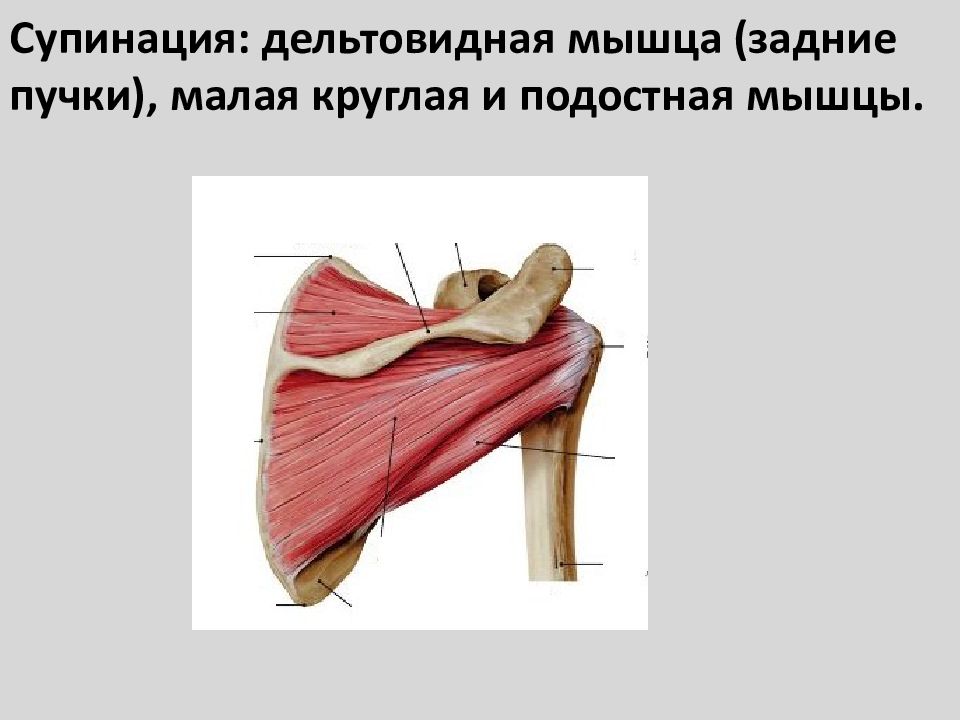 Супинация: дельтовидная мышца (задние пучки), малая круглая и подостная мышцы.